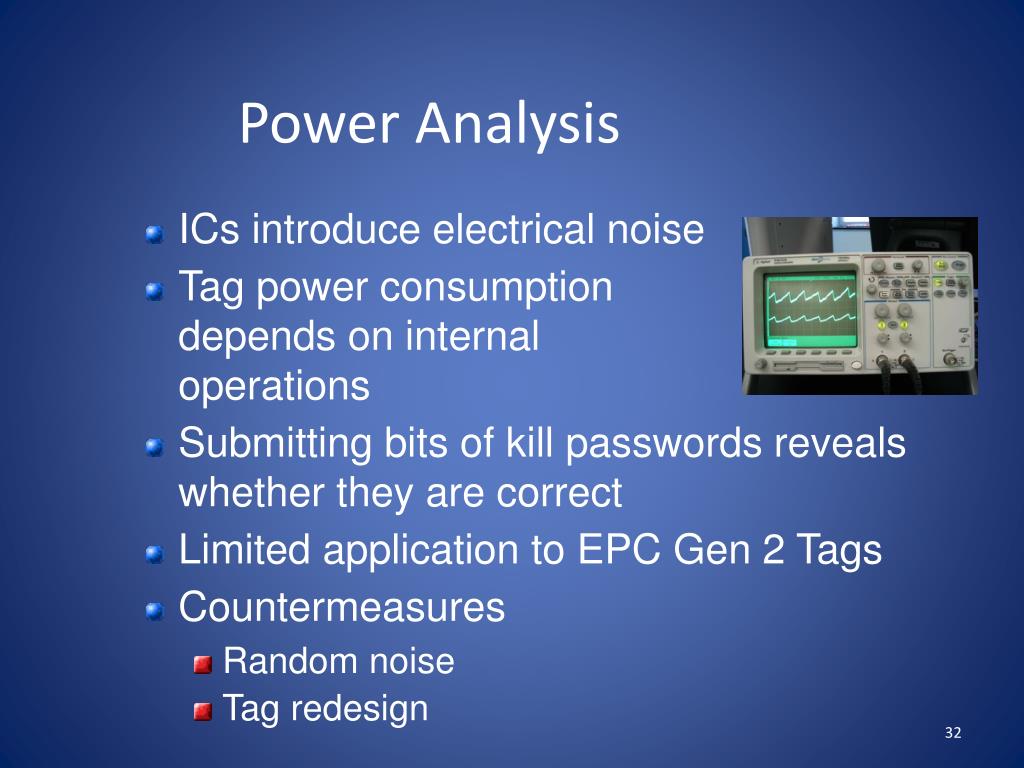 Power Analysis

ICs introduce electrical noise

Tag power consumption depends on internal operations

Submitting bits of kill passwords reveals whether they are correct

Limited application to EPC Gen 2 Tags

Countermeasures

Random noise

Tag redesign

32